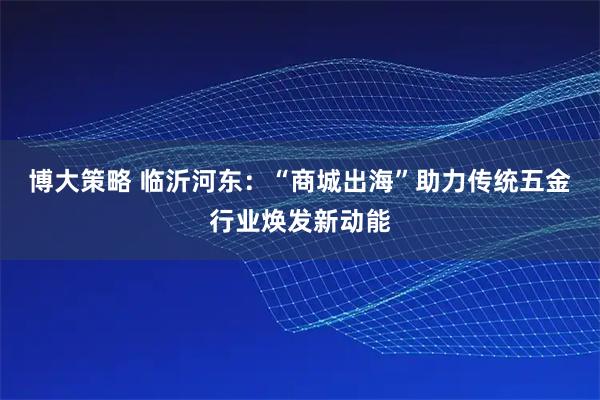 博大策略 临沂河东：“商城出海”助力传统五金行业焕发新动能